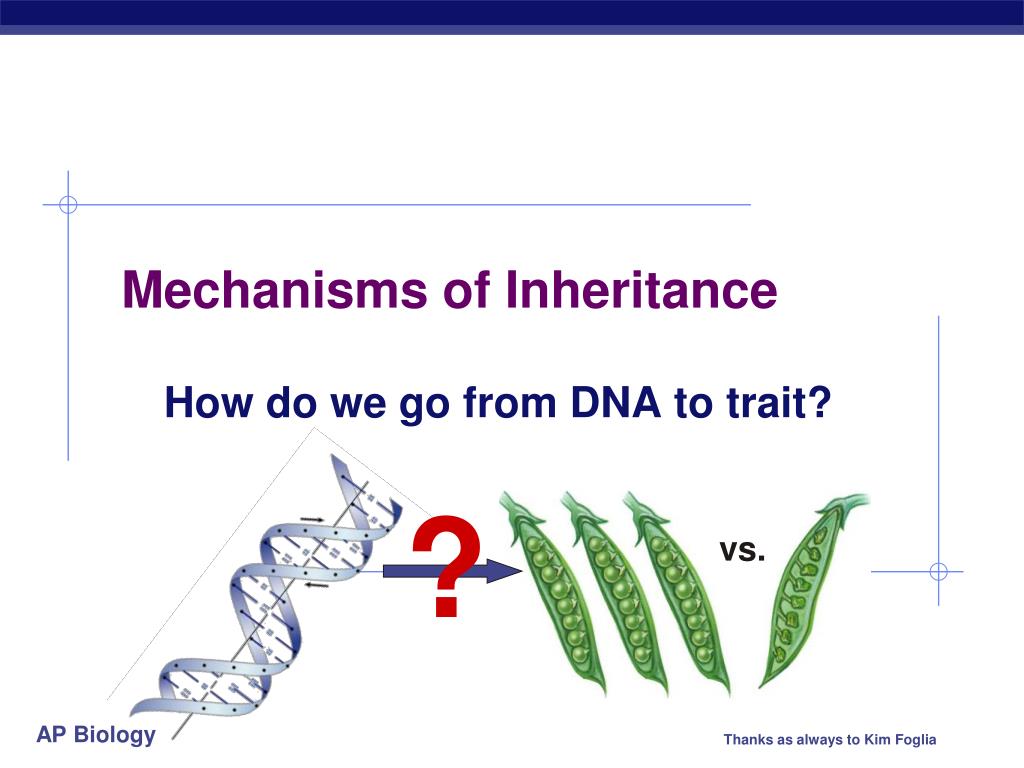 Mechanisms of Inheritance

How do we go from DNA to trait?

?

vs.

AP Biology

Thanks as always to Kim Foglia